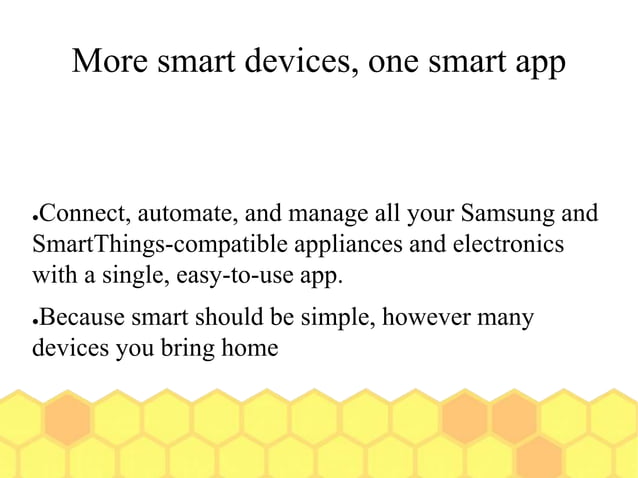 More smart devices, one smart app

●Connect, automate, and manage all your Samsung and SmartThings-compatible appliances and electronics with a single, easy-to-use app.

●Because smart should be simple, however many devices you bring home